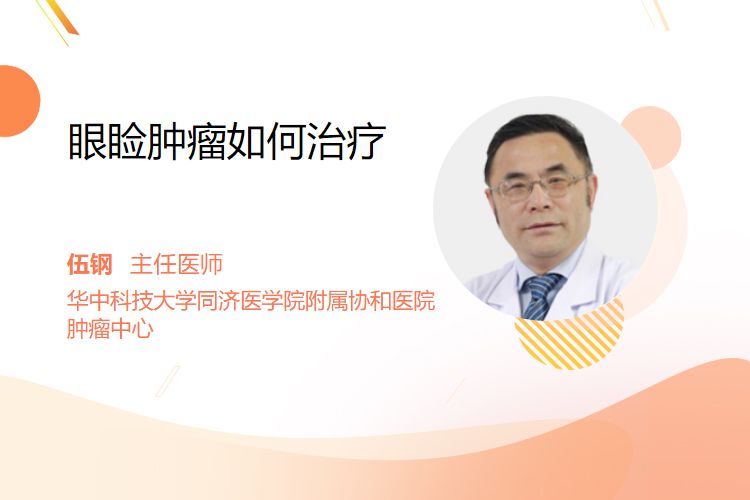 眼睑肿瘤如何治疗

伍钢 主任医师
华中科技大学同济医学院附属协和医院
肿瘤中心